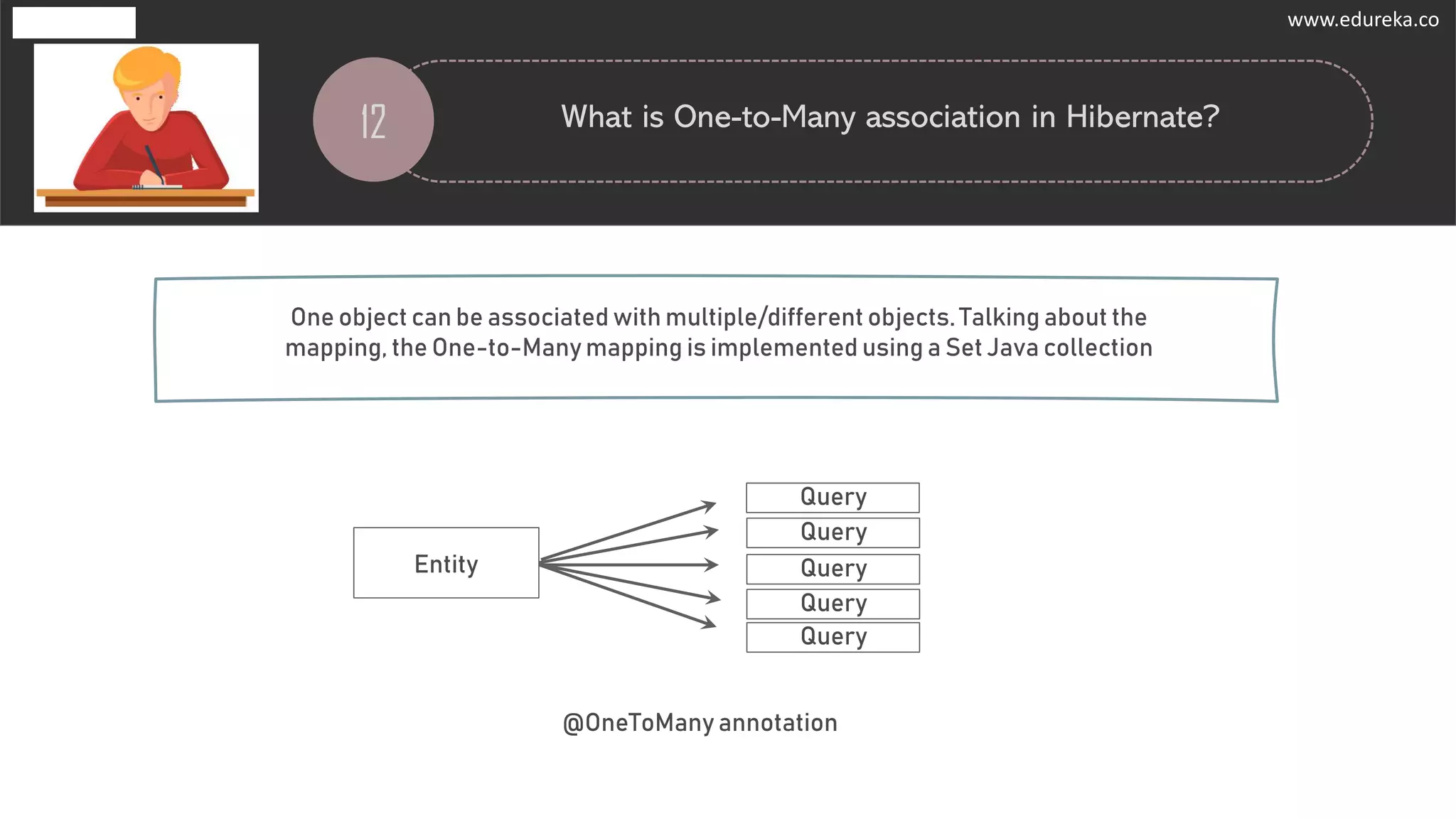 www.edureka.co

12

What is One-to-Many association in Hibernate?

One object can be associated with multiple/different objects. Talking about the mapping, the One-to-Many mapping is implemented using a Set Java collection

Entity

Query
Query
Query
Query
Query

@OneToMany annotation